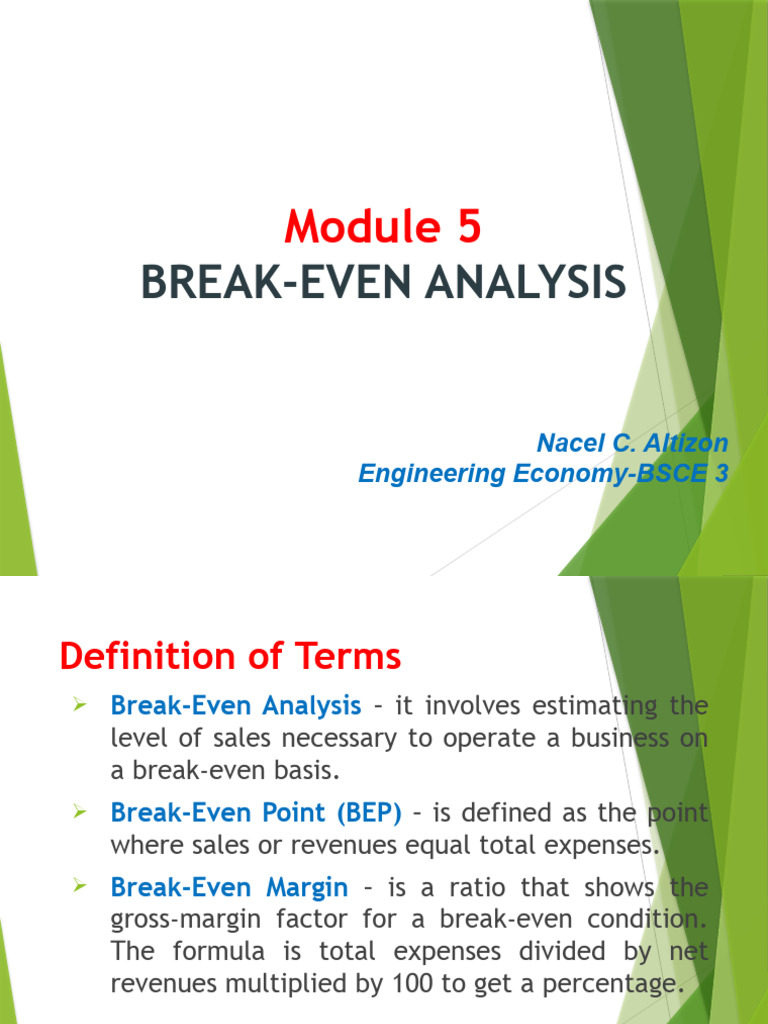 Module 5
BREAK-EVEN ANALYSIS

Nacel C. Altizon
Engineering Economy-BSCE 3

Definition of Terms

➢ Break-Even Analysis – it involves estimating the level of sales necessary to operate a business on a break-even basis.

➢ Break-Even Point (BEP) – is defined as the point where sales or revenues equal total expenses.

➢ Break-Even Margin – is a ratio that shows the gross-margin factor for a break-even condition. The formula is total expenses divided by net revenues multiplied by 100 to get a percentage.